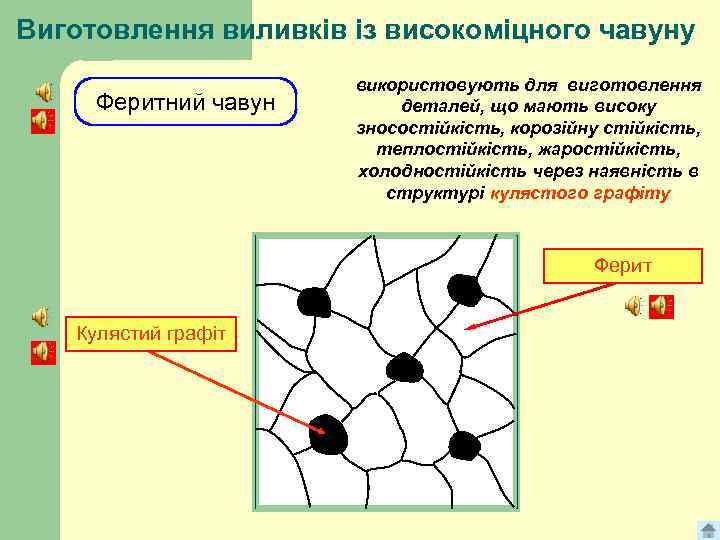 Виготовлення виливків із високоміцного чавуну

Феритний чавун

використовують для виготовлення деталей, що мають високу зносостійкість, корозійну стійкість, теплостійкість, жаростійкість, холодностійкість через наявність в структурі кулястого графіту

Ферит

Кулястий графіт